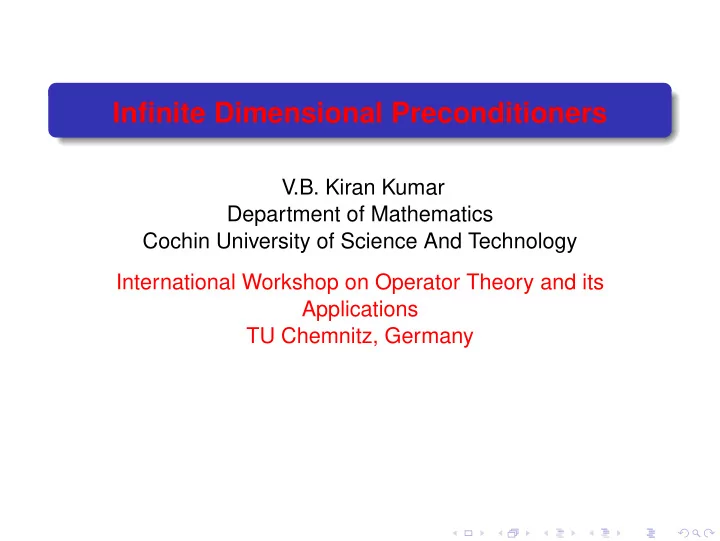 Infinite Dimensional Preconditioners

V.B. Kiran Kumar
Department of Mathematics
Cochin University of Science And Technology

International Workshop on Operator Theory and its Applications
TU Chemnitz, Germany